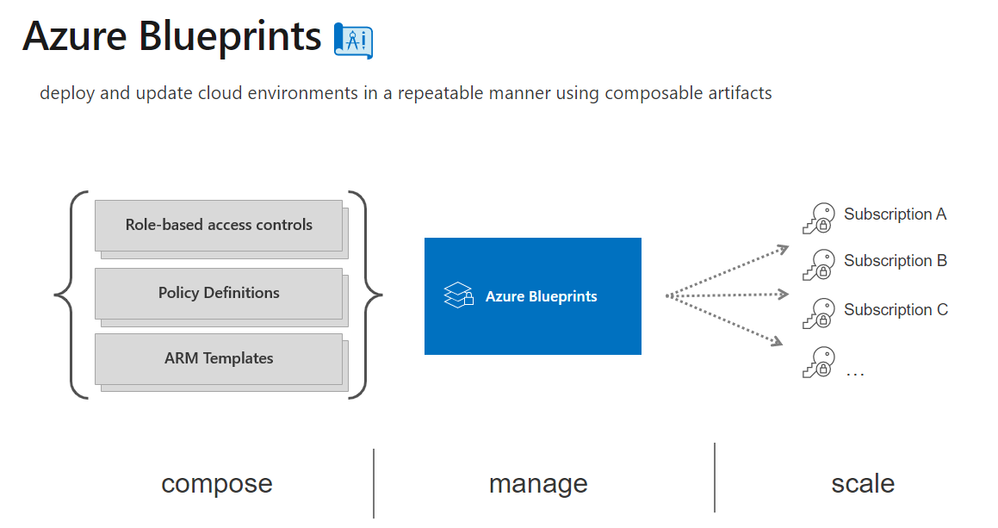 Azure Blueprints

deploy and update cloud environments in a repeatable manner using composable artifacts

Role-based access controls

Policy Definitions

ARM Templates

Azure Blueprints

Subscription A

Subscription B

Subscription C

…

compose

manage

scale